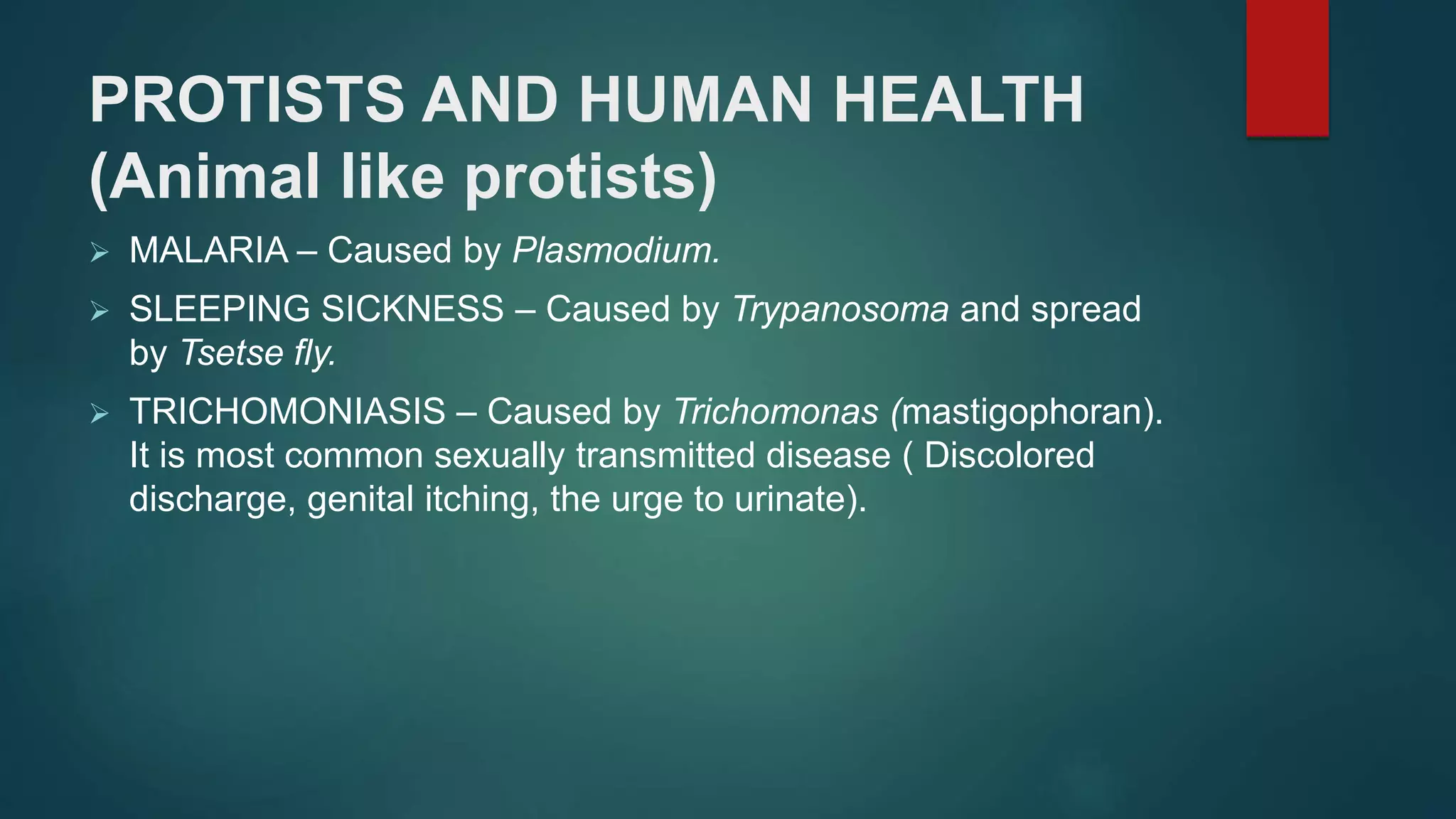 PROTISTS AND HUMAN HEALTH (Animal like protists)

➢ MALARIA – Caused by Plasmodium.

➢ SLEEPING SICKNESS – Caused by Trypanosoma and spread by Tsetse fly.

➢ TRICHOMONIASIS – Caused by Trichomonas (mastigophoran). It is most common sexually transmitted disease ( Discolored discharge, genital itching, the urge to urinate).